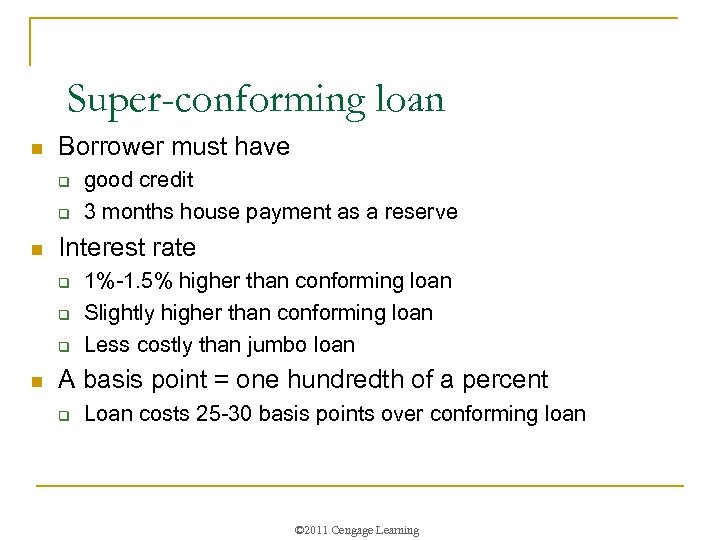 Super-conforming loan

- Borrower must have
  - good credit
  - 3 months house payment as a reserve
- Interest rate
  - 1%-1.5% higher than conforming loan
  - Slightly higher than conforming loan
  - Less costly than jumbo loan
- A basis point = one hundredth of a percent
  - Loan costs 25-30 basis points over conforming loan

©2011 Cengage Learning